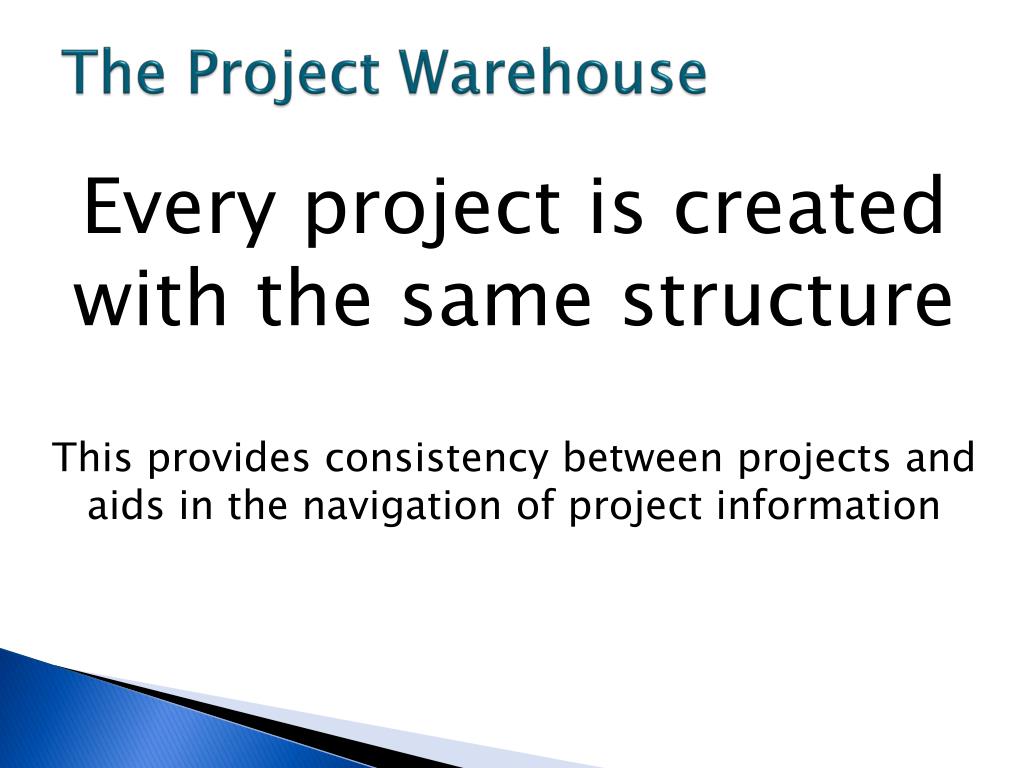 The Project Warehouse

Every project is created with the same structure

This provides consistency between projects and aids in the navigation of project information